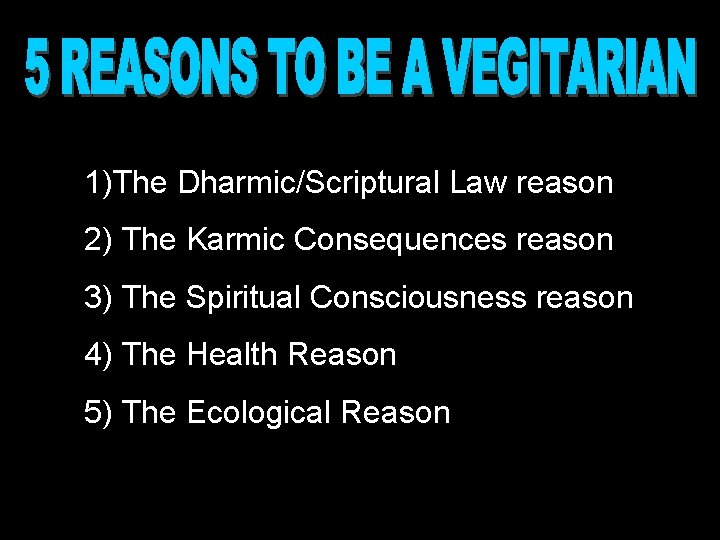 5 REASONS TO BE A VEGITARIAN

1)The Dharmic/Scriptural Law reason

2) The Karmic Consequences reason

3) The Spiritual Consciousness reason

4) The Health Reason

5) The Ecological Reason